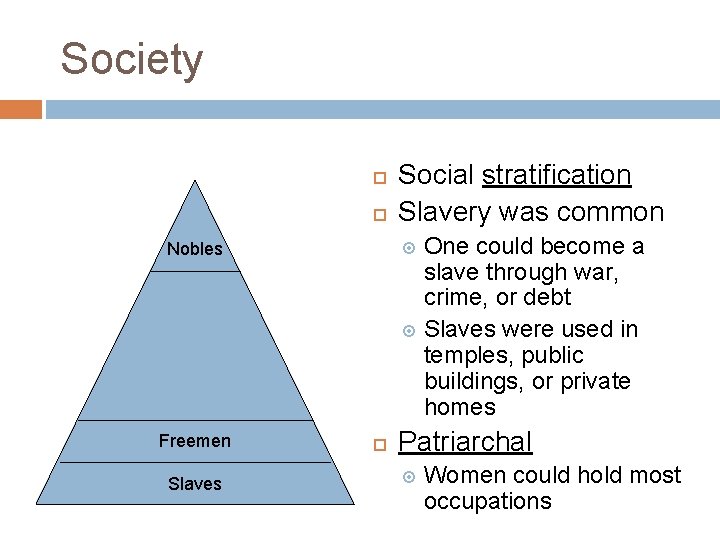 Society

Nobles

Freemen

Slaves

Social stratification
Slavery was common
One could become a slave through war, crime, or debt
Slaves were used in temples, public buildings, or private homes
Patriarchal
Women could hold most occupations